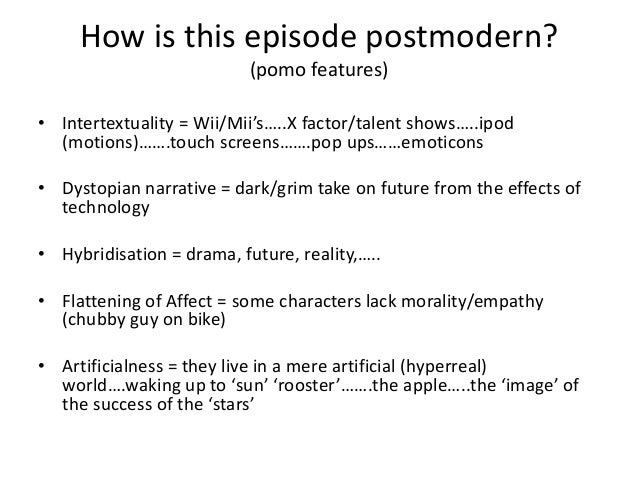 How is this episode postmodern?
(pomo features)

• Intertextuality = Wii/Mii's…..X factor/talent shows…..ipod (motions)…….touch screens…….pop ups……emoticons

• Dystopian narrative = dark/grim take on future from the effects of technology

• Hybridisation = drama, future, reality,…..

• Flattening of Affect = some characters lack morality/empathy (chubby guy on bike)

• Artificialness = they live in a mere artificial (hyperreal) world….waking up to 'sun' 'rooster'…….the apple…..the 'image' of the success of the 'stars'